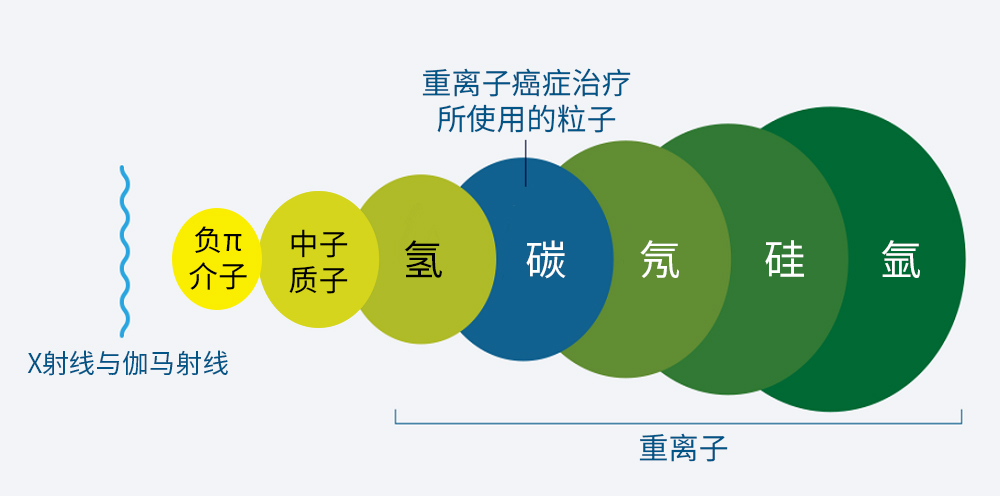 重离子癌症治疗
所使用的粒子

负π
介子

中子
质子

氢

碳

氖

硅

氩

X射线与伽马射线

重离子